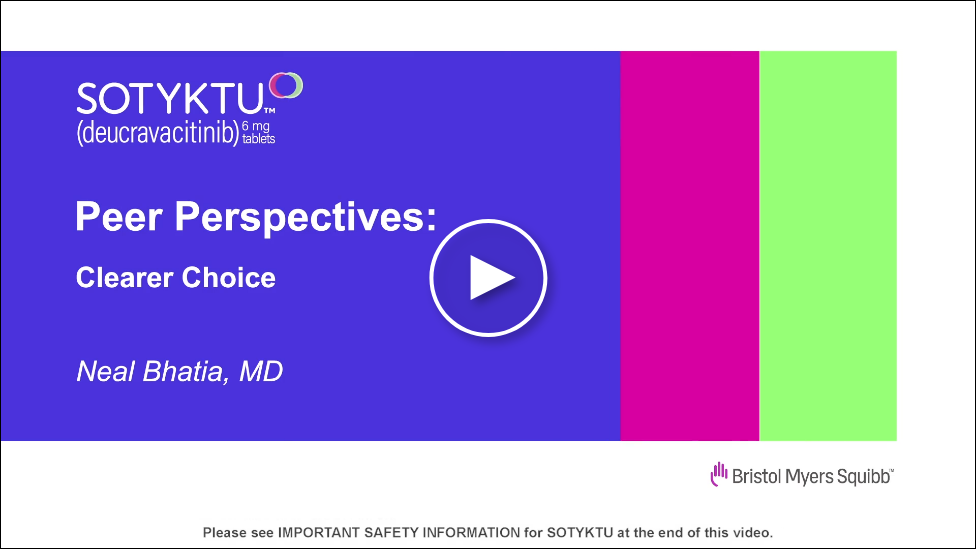 SOTYKTU™
(deucravacitinib) 6 mg tablets

Peer Perspectives:

Clearer Choice

Neal Bhatia, MD

Bristol Myers Squibb™

Please see IMPORTANT SAFETY INFORMATION for SOTYKTU at the end of this video.